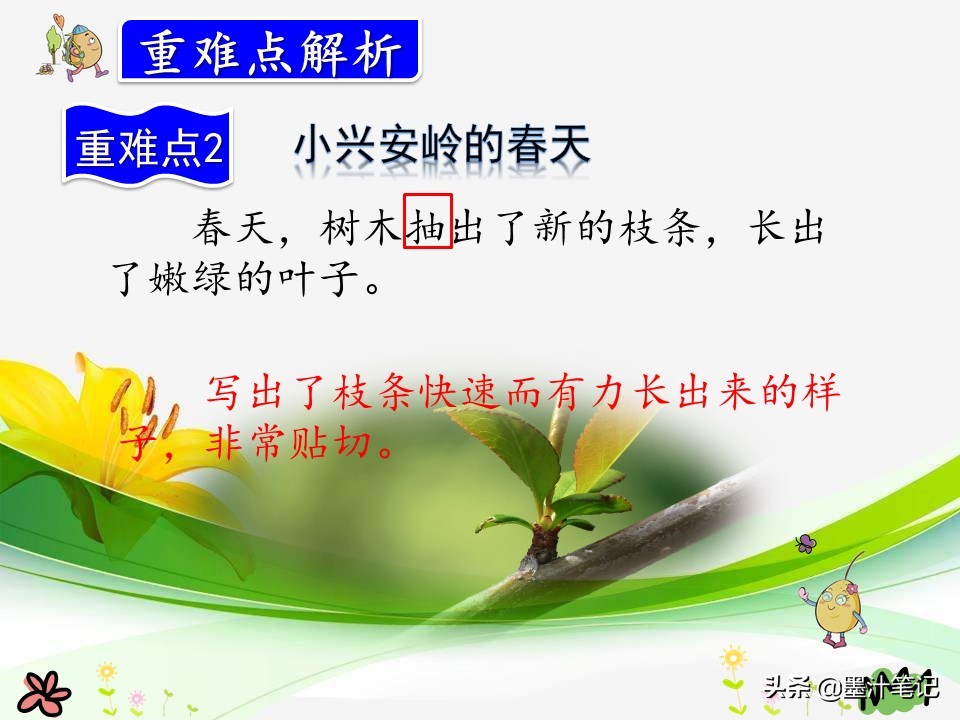 重难点解析

重难点2 小兴安岭的春天

春天，树木抽出了新的枝条，长出了嫩绿的叶子。

写出了枝条快速而有力长出来的样子，非常贴切。

头条 @墨汁笔记